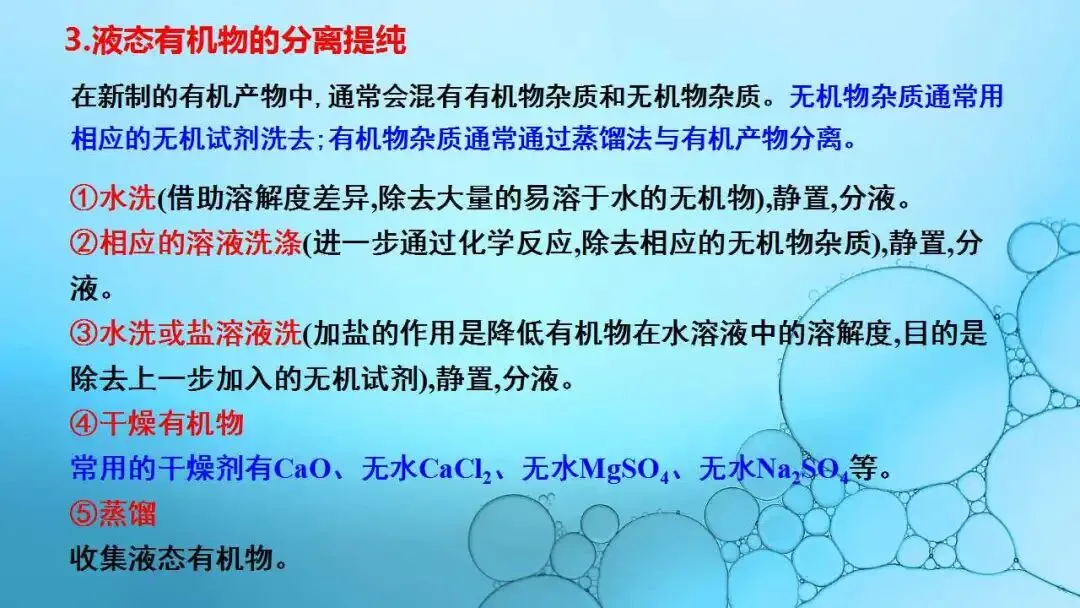 3.液态有机物的分离提纯

在新制的有机产物中,通常会混有有机物杂质和无机物杂质。无机物杂质通常用相应的无机试剂洗去;有机物杂质通常通过蒸馏法与有机产物分离。

①水洗(借助溶解度差异,除去大量的易溶于水的无机物),静置,分液。
②相应的溶液洗涤(进一步通过化学反应,除去相应的无机物杂质),静置,分液。
③水洗或盐溶液洗(加盐的作用是降低有机物在水溶液中的溶解度,目的是除去上一步加入的无机试剂),静置,分液。
④干燥有机物
常用的干燥剂有$CaO$、无水$CaCl_2$、无水$MgSO_4$、无水$Na_2SO_4$等。
⑤蒸馏
收集液态有机物。